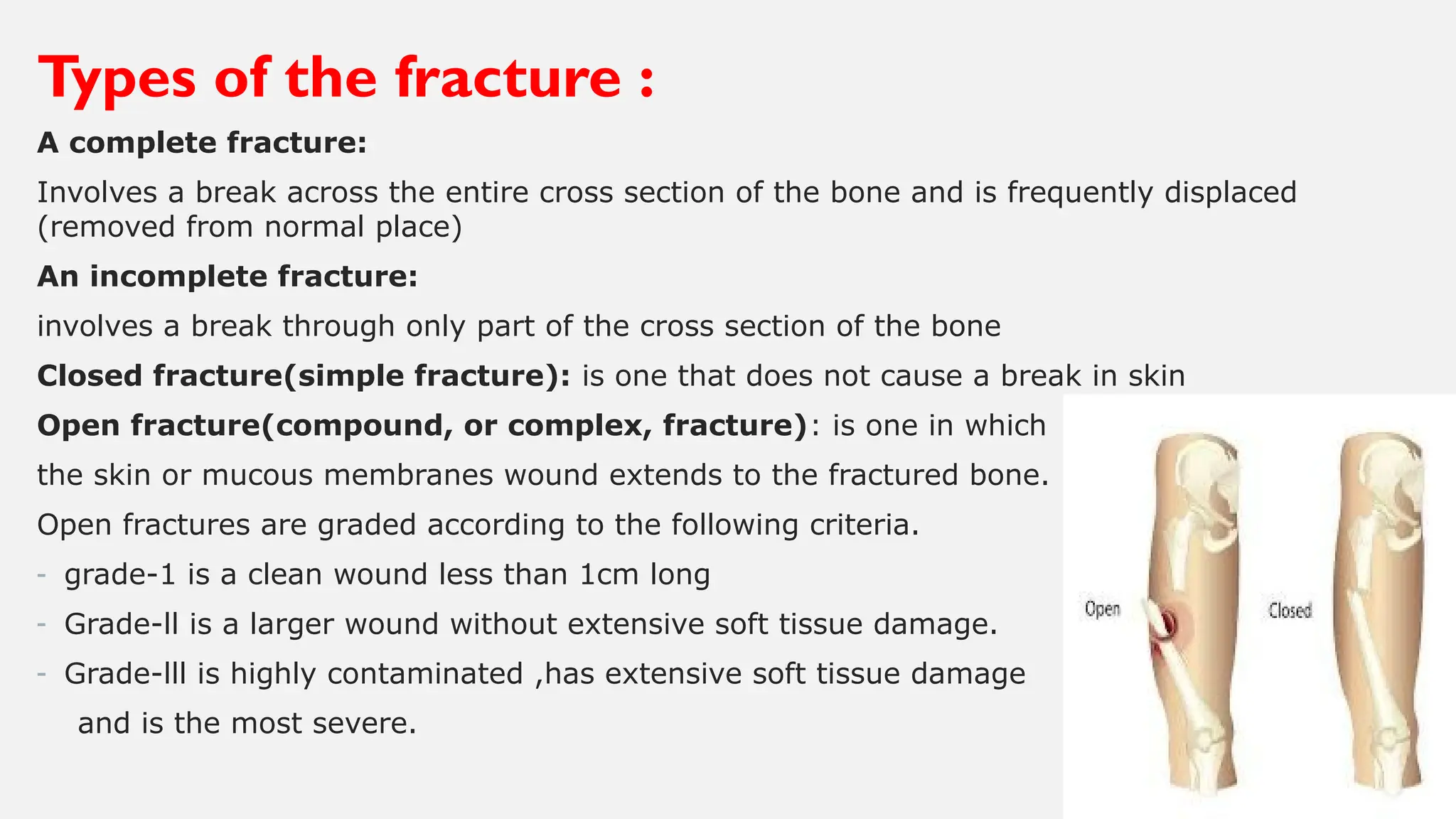 Types of the fracture :

A complete fracture:

Involves a break across the entire cross section of the bone and is frequently displaced (removed from normal place)

An incomplete fracture:

involves a break through only part of the cross section of the bone

Closed fracture(simple fracture): is one that does not cause a break in skin

Open fracture(compound, or complex, fracture): is one in which the skin or mucous membranes wound extends to the fractured bone.

Open fractures are graded according to the following criteria.

- grade-1 is a clean wound less than 1cm long
- Grade-ll is a larger wound without extensive soft tissue damage.
- Grade-lll is highly contaminated ,has extensive soft tissue damage and is the most severe.

Open

Closed